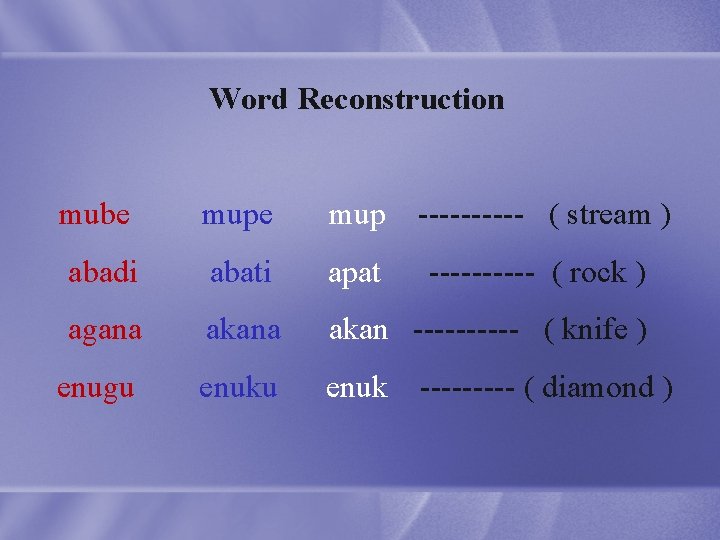 Word Reconstruction

mube mupe mup ---------- ( stream )

abadi abati apat ---------- ( rock )

agana akana akan ---------- ( knife )

enugu enuku enuk --------- ( diamond )